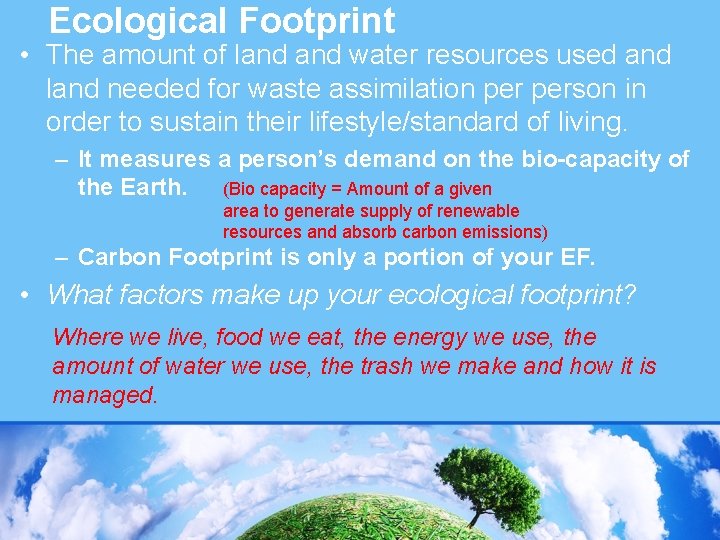 Ecological Footprint

• The amount of land and water resources used and land needed for waste assimilation per person in order to sustain their lifestyle/standard of living.

– It measures a person's demand on the bio-capacity of the Earth. (Bio capacity = Amount of a given area to generate supply of renewable resources and absorb carbon emissions)

– Carbon Footprint is only a portion of your EF.

• What factors make up your ecological footprint?

Where we live, food we eat, the energy we use, the amount of water we use, the trash we make and how it is managed.